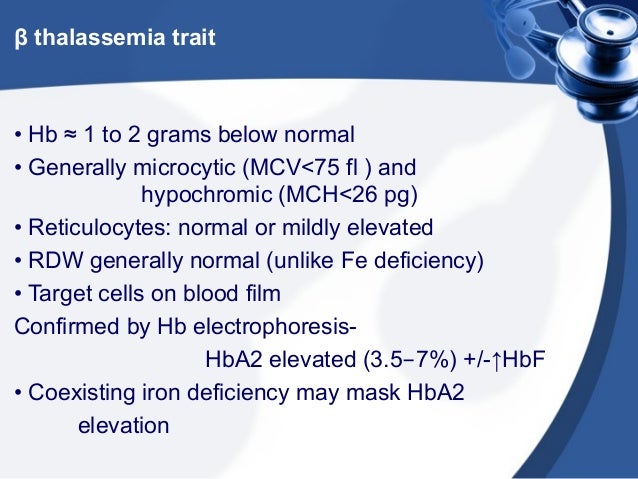 β thalassemia trait

• Hb ≈ 1 to 2 grams below normal
• Generally microcytic (MCV<75 fl ) and hypochromic (MCH<26 pg)
• Reticulocytes: normal or mildly elevated
• RDW generally normal (unlike Fe deficiency)
• Target cells on blood film
Confirmed by Hb electrophoresis- HbA2 elevated (3.5−7%) +/-↑HbF
• Coexisting iron deficiency may mask HbA2 elevation